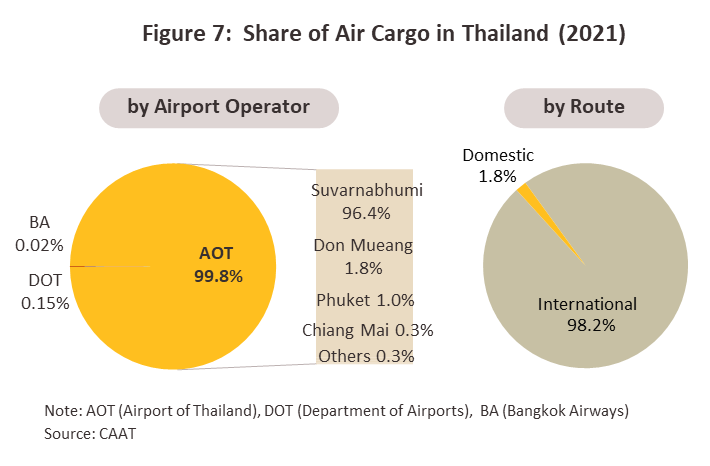 Figure 7: Share of Air Cargo in Thailand (2021)

by Airport Operator

BA
0.02%

DOT
0.15%

AOT
99.8%

Suvarnabhumi
96.4%

Don Mueang
1.8%

Phuket 1.0%

Chiang Mai 0.3%

Others 0.3%

by Route

Domestic
1.8%

International
98.2%

Note: AOT (Airport of Thailand), DOT (Department of Airports), BA (Bangkok Airways)
Source: CAAT